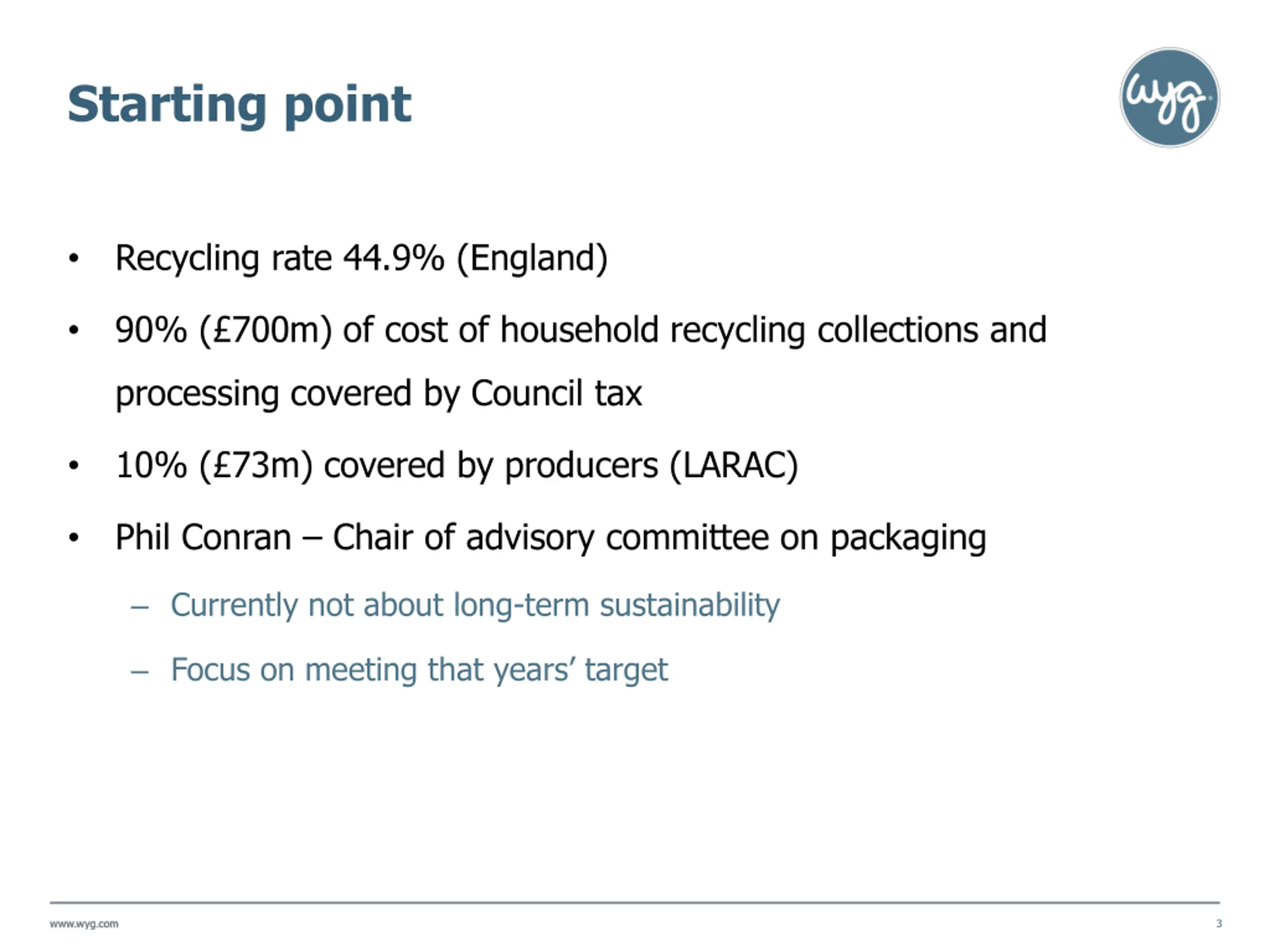 Starting point

wyg

• Recycling rate 44.9% (England)

• 90% (£700m) of cost of household recycling collections and processing covered by Council tax

• 10% (£73m) covered by producers (LARAC)

• Phil Conran – Chair of advisory committee on packaging

– Currently not about long-term sustainability

– Focus on meeting that years’ target

www.wyg.com

3